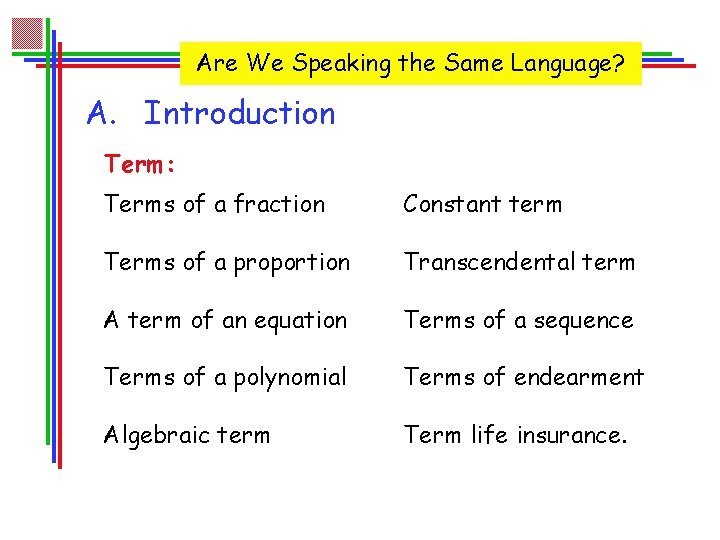 Are We Speaking the Same Language?

A. Introduction

Term:

Terms of a fraction

Terms of a proportion

A term of an equation

Terms of a polynomial

Algebraic term

Constant term

Transcendental term

Terms of a sequence

Terms of endearment

Term life insurance.